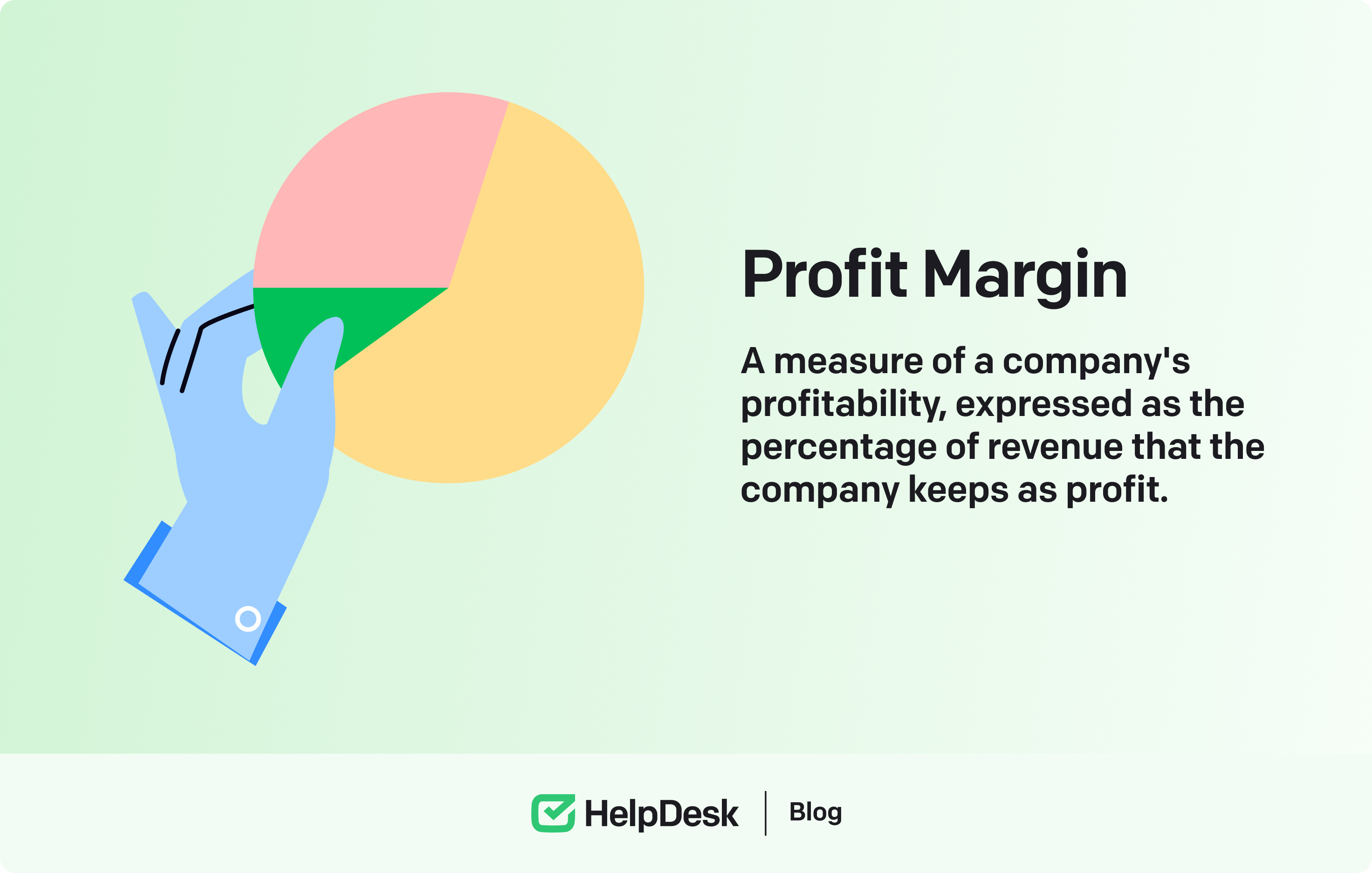 Profit Margin

A measure of a company's profitability, expressed as the percentage of revenue that the company keeps as profit.

HelpDesk | Blog